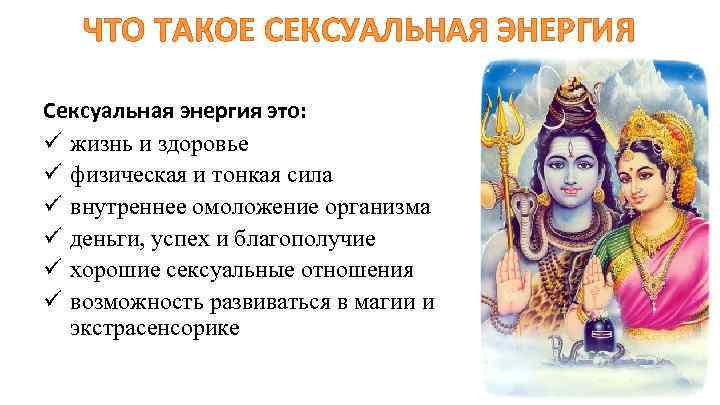 ЧТО ТАКОЕ СЕКСУАЛЬНАЯ ЭНЕРГИЯ

Сексуальная энергия это:
✓ жизнь и здоровье
✓ физическая и тонкая сила
✓ внутреннее омоложение организма
✓ деньги, успех и благополучие
✓ хорошие сексуальные отношения
✓ возможность развиваться в магии и экстрасенсорике